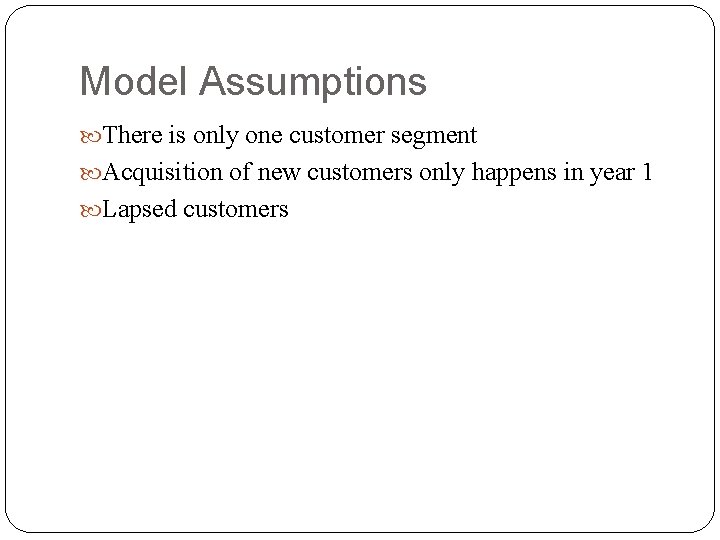 Model Assumptions

There is only one customer segment

Acquisition of new customers only happens in year 1

Lapsed customers